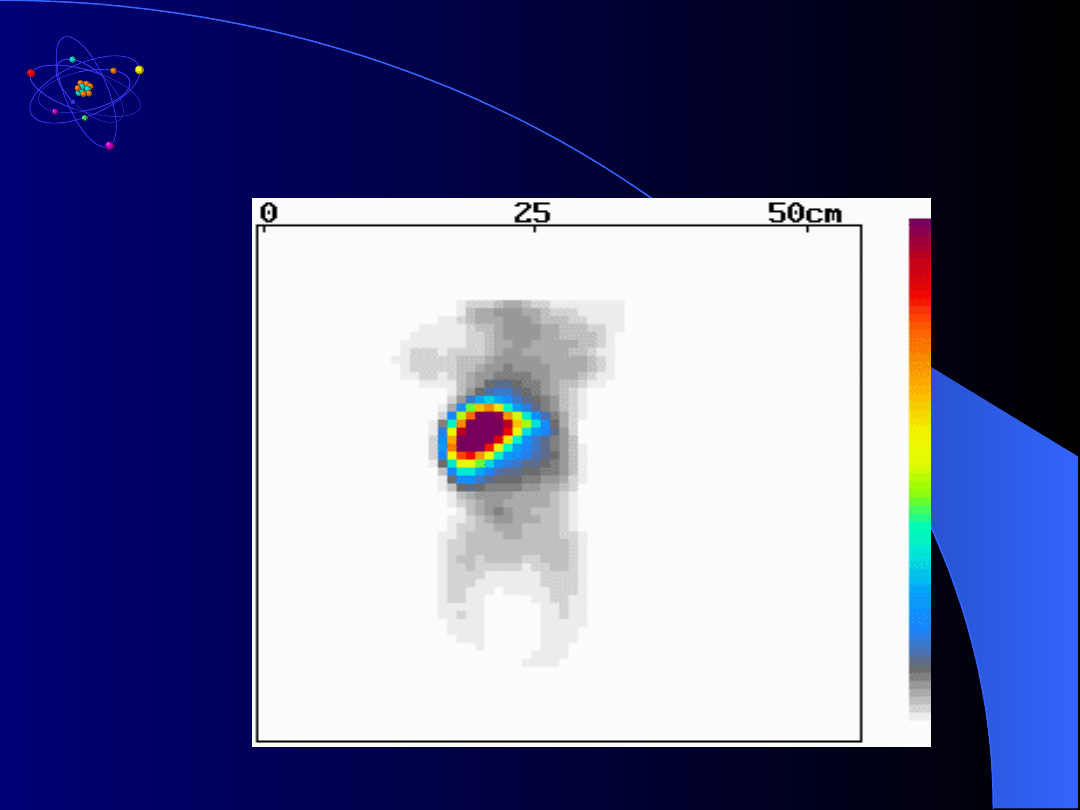 0
25
50cm